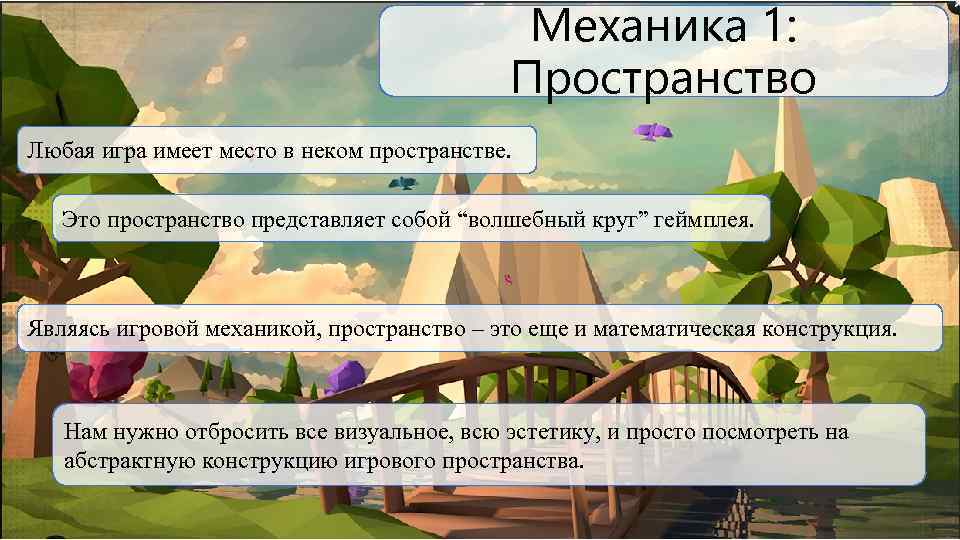 Механика 1: Пространство

Любая игра имеет место в неком пространстве.

Это пространство представляет собой “волшебный круг” геймплея.

Являясь игровой механикой, пространство – это еще и математическая конструкция.

Нам нужно отбросить все визуальное, всю эстетику, и просто посмотреть на абстрактную конструкцию игрового пространства.